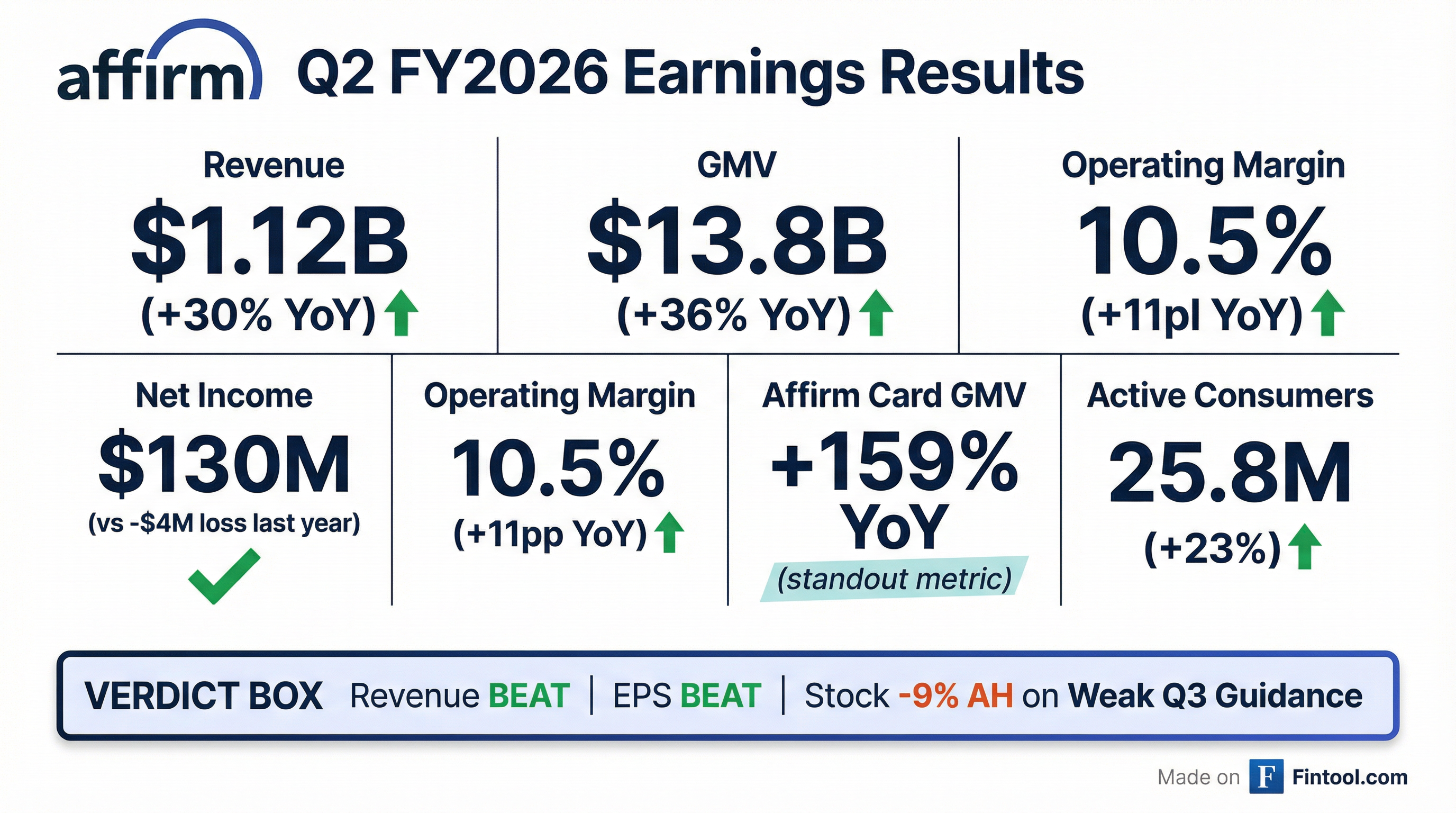 affirm Q2 FY2026 Earnings Results

Revenue
$1.12B
(+30% YoY)

GMV
$13.8B
(+36% YoY)

Operating Margin
10.5%
(+11pl YoY)

Net Income
$130M
(vs -$4M loss last year)

Operating Margin
10.5%
(+11pp YoY)

Affirm Card GMV
+159% YoY
(standout metric)

Active Consumers
25.8M
(+23%)

VERDICT BOX Revenue BEAT | EPS BEAT | Stock -9% AH on Weak Q3 Guidance

Made on F Fintool.com